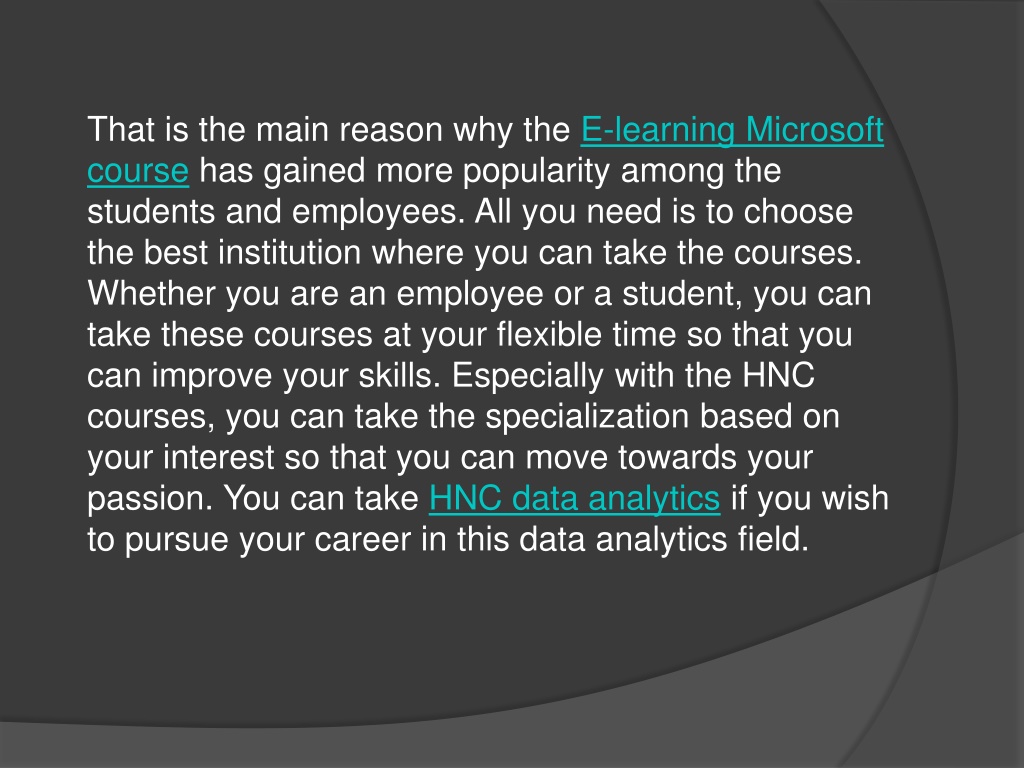 That is the main reason why the E-learning Microsoft course has gained more popularity among the students and employees. All you need is to choose the best institution where you can take the courses. Whether you are an employee or a student, you can take these courses at your flexible time so that you can improve your skills. Especially with the HNC courses, you can take the specialization based on your interest so that you can move towards your passion. You can take HNC data analytics if you wish to pursue your career in this data analytics field.